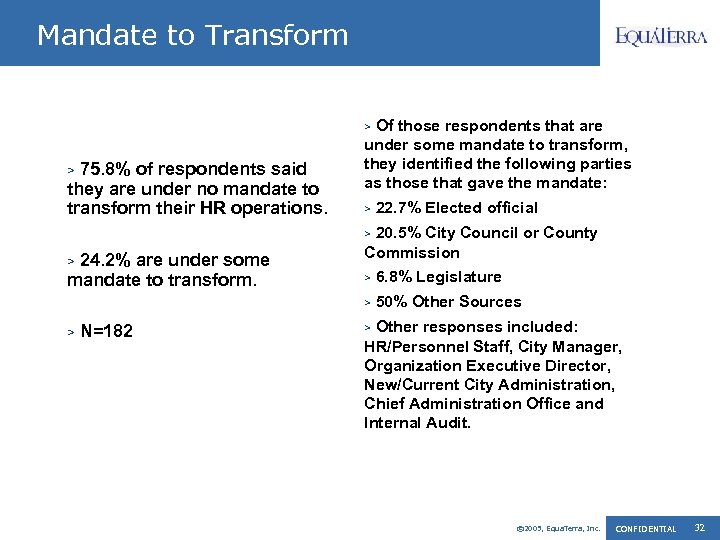 Mandate to Transform

EQUATERRA

> 75.8% of respondents said they are under no mandate to transform their HR operations.

> 24.2% are under some mandate to transform.

> N=182

> Of those respondents that are under some mandate to transform, they identified the following parties as those that gave the mandate:

> 22.7% Elected official

> 20.5% City Council or County Commission

> 6.8% Legislature

> 50% Other Sources

> Other responses included: HR/Personnel Staff, City Manager, Organization Executive Director, New/Current City Administration, Chief Administration Office and Internal Audit.

©2005, EquaTerra, Inc. CONFIDENTIAL 32